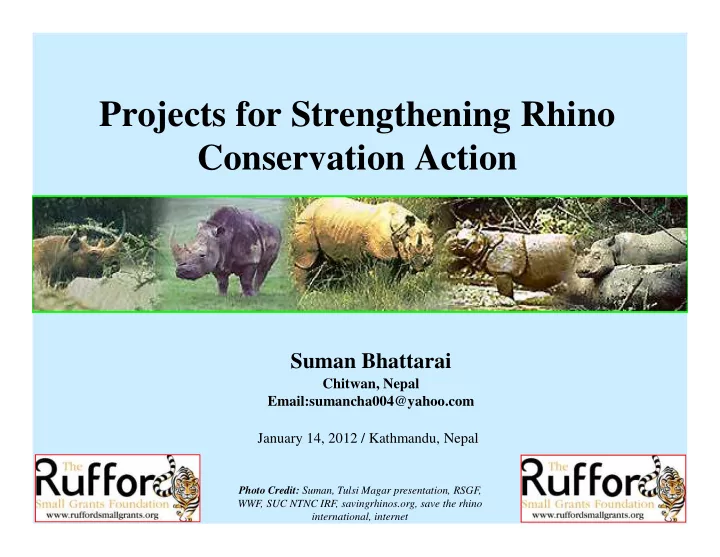 Projects for Strengthening Rhino Conservation Action

Suman Bhattarai
Chitwan, Nepal
Email:sumancha004@yahoo.com

January 14, 2012 / Kathmandu, Nepal

The Rufford Small Grants Foundation
www.ruffordsmallgrants.org

Photo Credit: Suman, Tulsi Magar presentation, RSGF, WWF, SUC NTNC IRF, savingrhinos.org, save the rhino international, internet

The Rufford Small Grants Foundation
www.ruffordsmallgrants.org